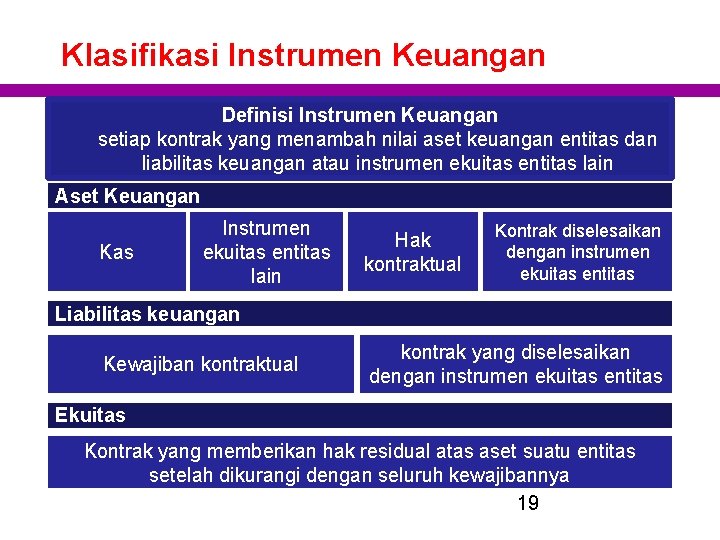 Klasifikasi Instrumen Keuangan

Definisi Instrumen Keuangan
setiap kontrak yang menambah nilai aset keuangan entitas dan liabilitas keuangan atau instrumen ekuitas entitas lain

Aset Keuangan

Kas

Instrumen ekuitas entitas lain

Hak kontraktual

Kontrak diselesaikan dengan instrumen ekuitas entitas

Liabilitas keuangan

Kewajiban kontraktual

kontrak yang diselesaikan dengan instrumen ekuitas entitas

Ekuitas

Kontrak yang memberikan hak residual atas aset suatu entitas setelah dikurangi dengan seluruh kewajibannya

19